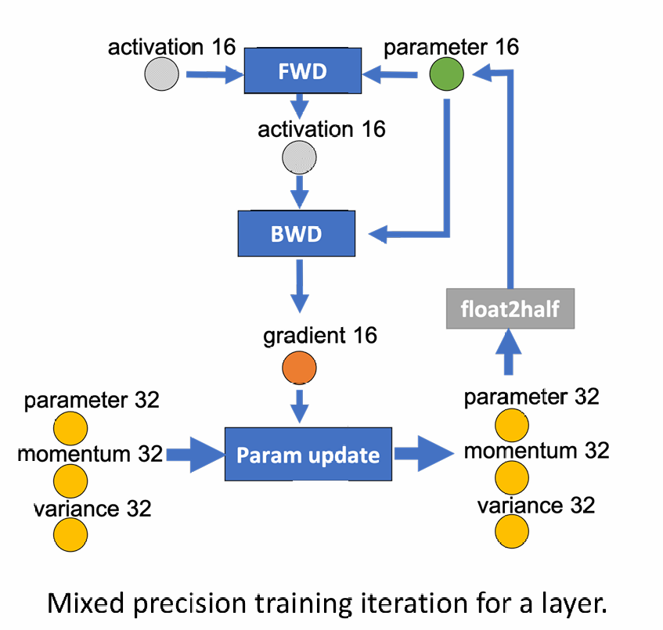 activation 16
FWD
parameter 16
activation 16
BWD
float2half
gradient 16
parameter 32
momentum 32
variance 32
Param update
parameter 32
momentum 32
variance 32

Mixed precision training iteration for a layer.